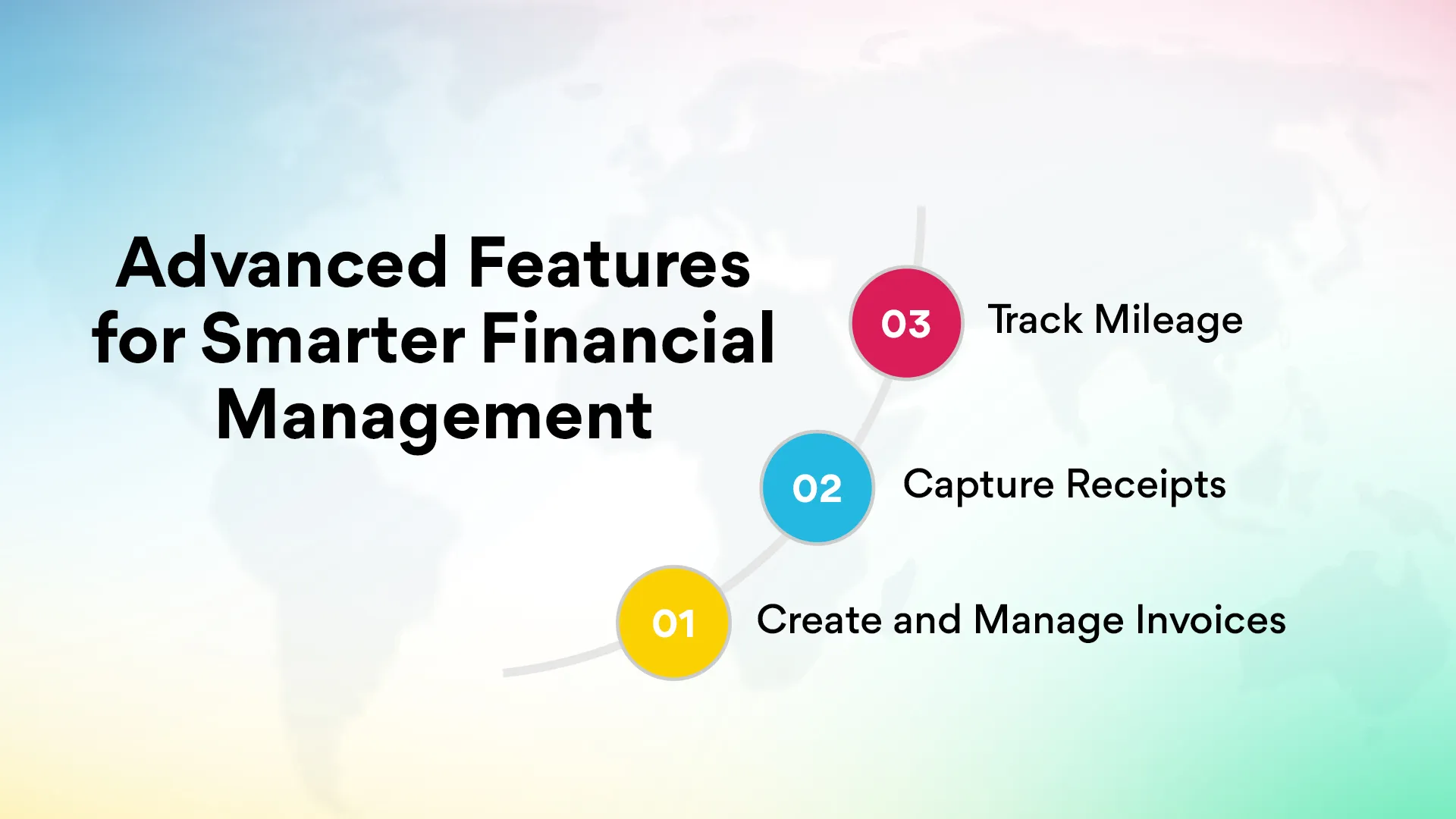 Advanced Features for Smarter Financial Management

03 Track Mileage

02 Capture Receipts

01 Create and Manage Invoices